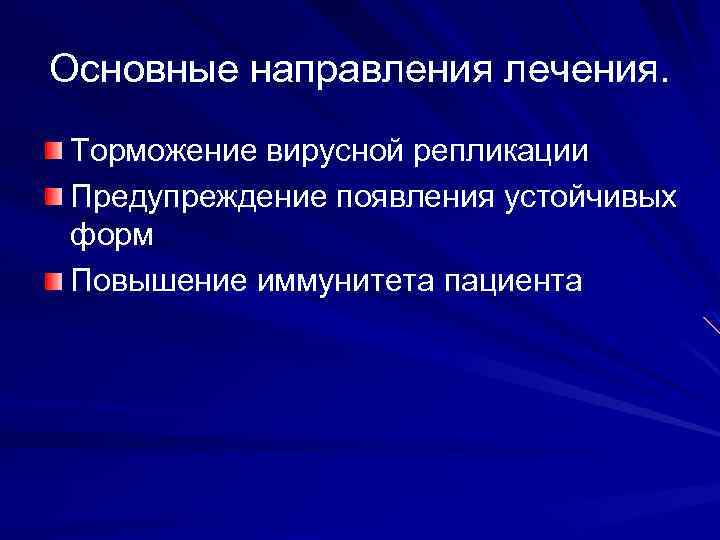 Основные направления лечения.

Торможение вирусной репликации

Предупреждение появления устойчивых форм

Повышение иммунитета пациента